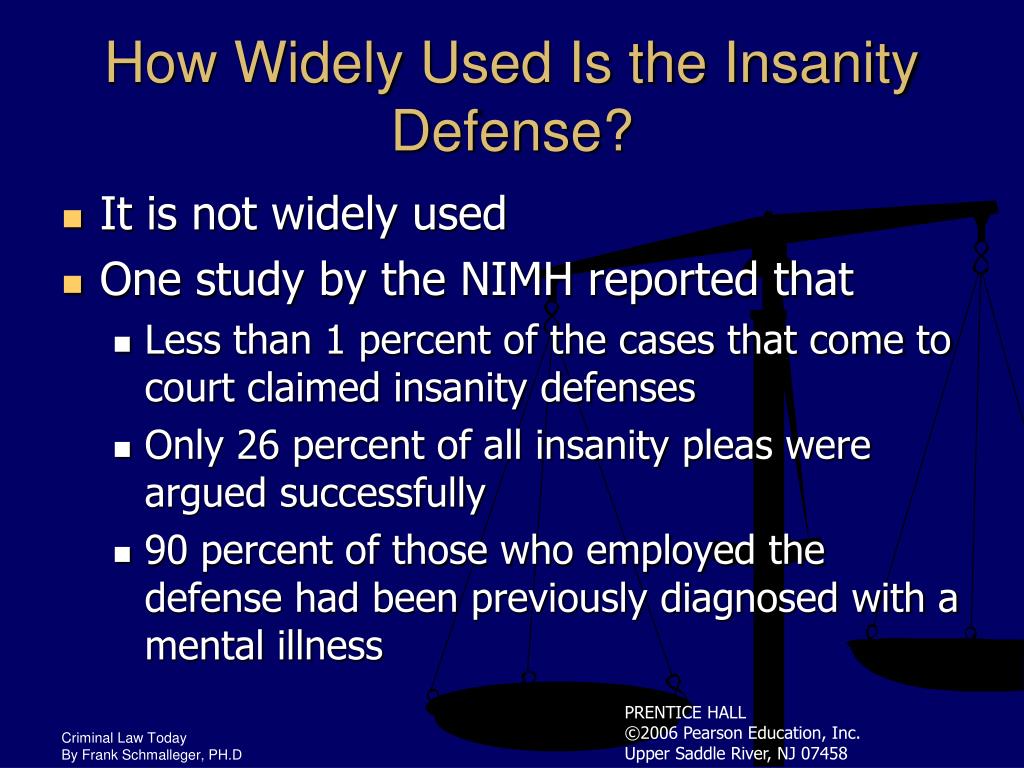 How Widely Used Is the Insanity Defense?

- It is not widely used
- One study by the NIMH reported that
  - Less than 1 percent of the cases that come to court claimed insanity defenses
  - Only 26 percent of all insanity pleas were argued successfully
  - 90 percent of those who employed the defense had been previously diagnosed with a mental illness

Criminal Law Today
By Frank Schmalleger, PH.D

PRENTICE HALL
©2006 Pearson Education, Inc.
Upper Saddle River, NJ 07458